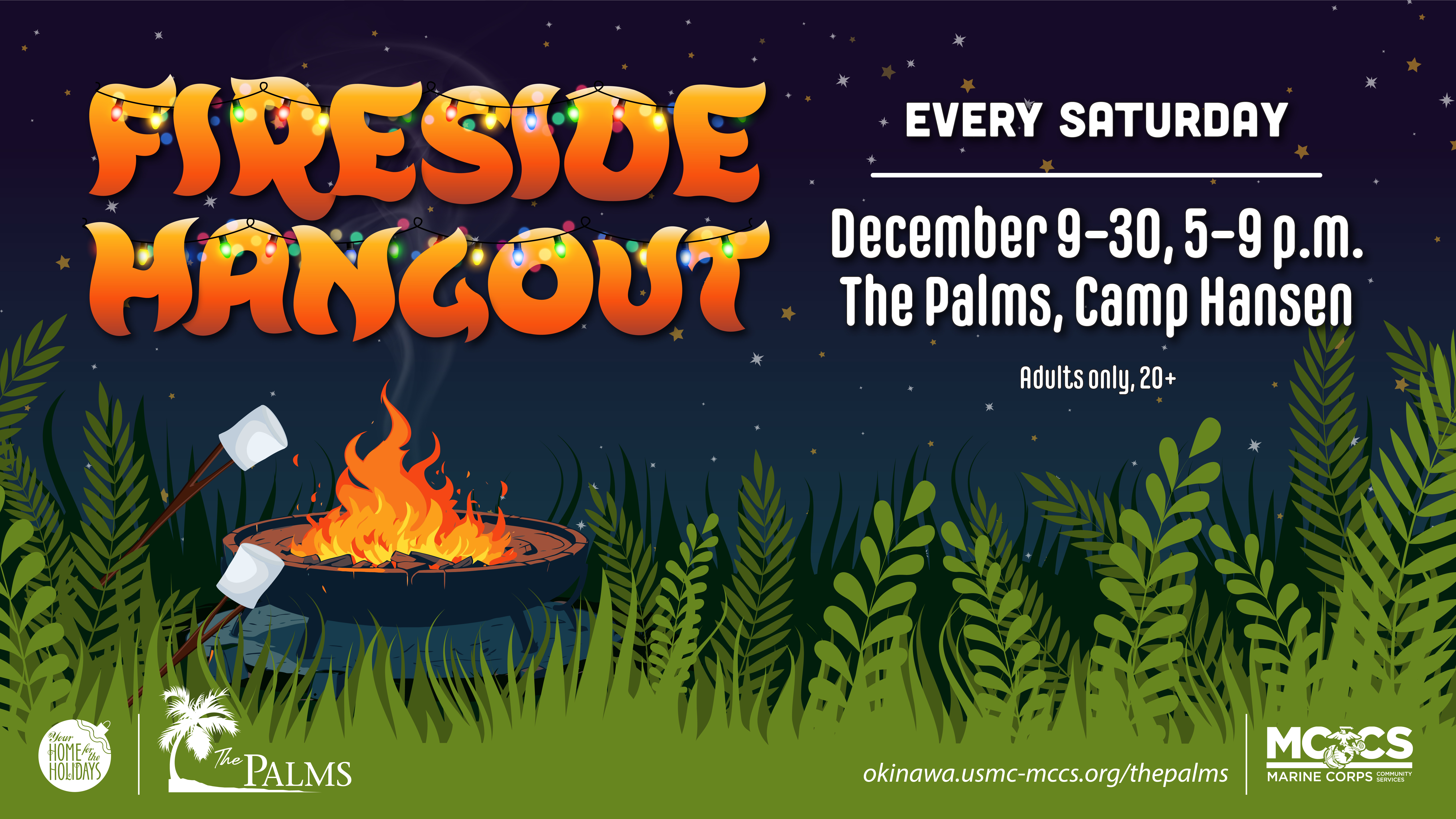 FIRESIDE HANGOUT

EVERY SATURDAY

December 9–30, 5–9 p.m.
The Palms, Camp Hansen

Adults only, 20+

Your HOME for the HOLIDAYS

The PALMS

okinawa.usmc-mccs.org/thepalms

MCCS
MARINE CORPS COMMUNITY SERVICES